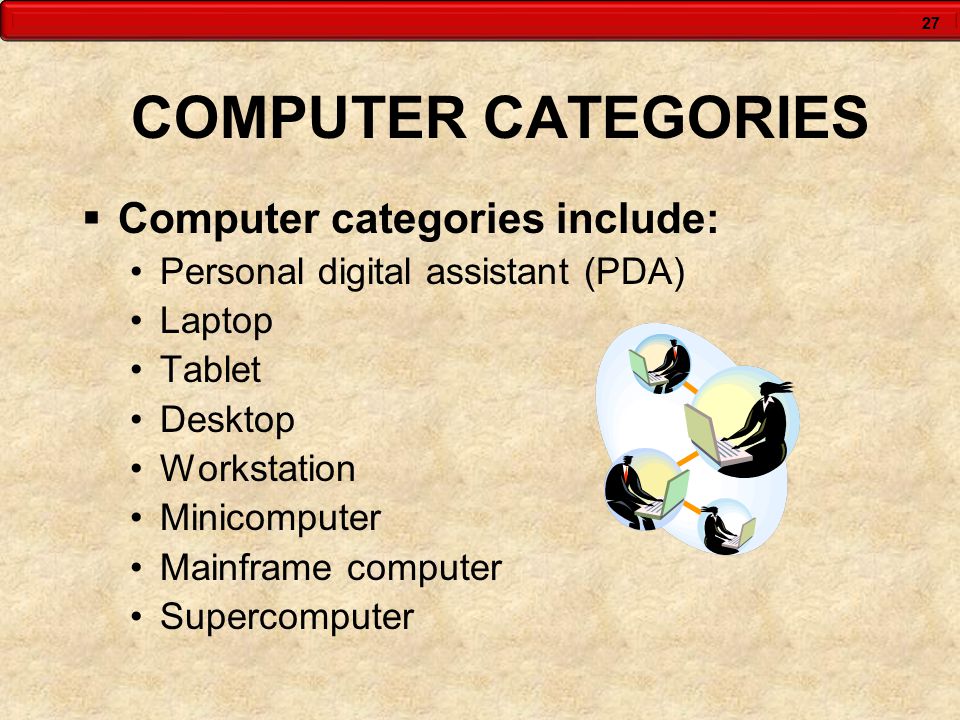 27

COMPUTER CATEGORIES

▪ Computer categories include:
• Personal digital assistant (PDA)
• Laptop
• Tablet
• Desktop
• Workstation
• Minicomputer
• Mainframe computer
• Supercomputer